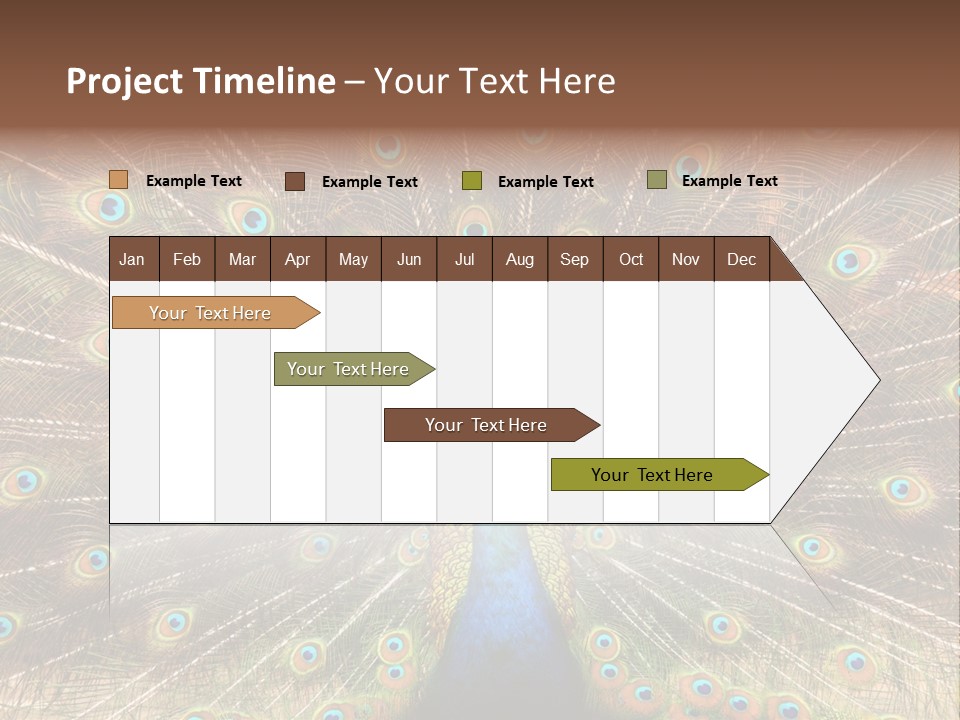 Project Timeline – Your Text Here

Example Text Example Text Example Text Example Text

| Jan | Feb | Mar | Apr | May | Jun | Jul | Aug | Sep | Oct | Nov | Dec |
|---|---|---|---|---|---|---|---|---|---|---|---|

Your Text Here

Your Text Here

Your Text Here

Your Text Here